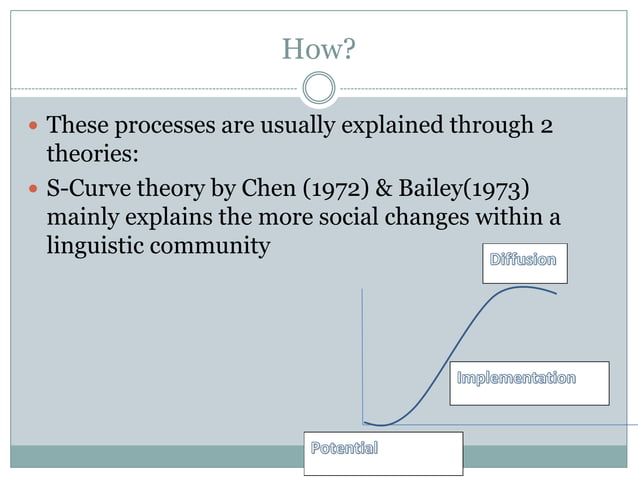 How?

These processes are usually explained through 2 theories:

S-Curve theory by Chen (1972) & Bailey(1973) mainly explains the more social changes within a linguistic community

Diffusion

Implementation

Potential